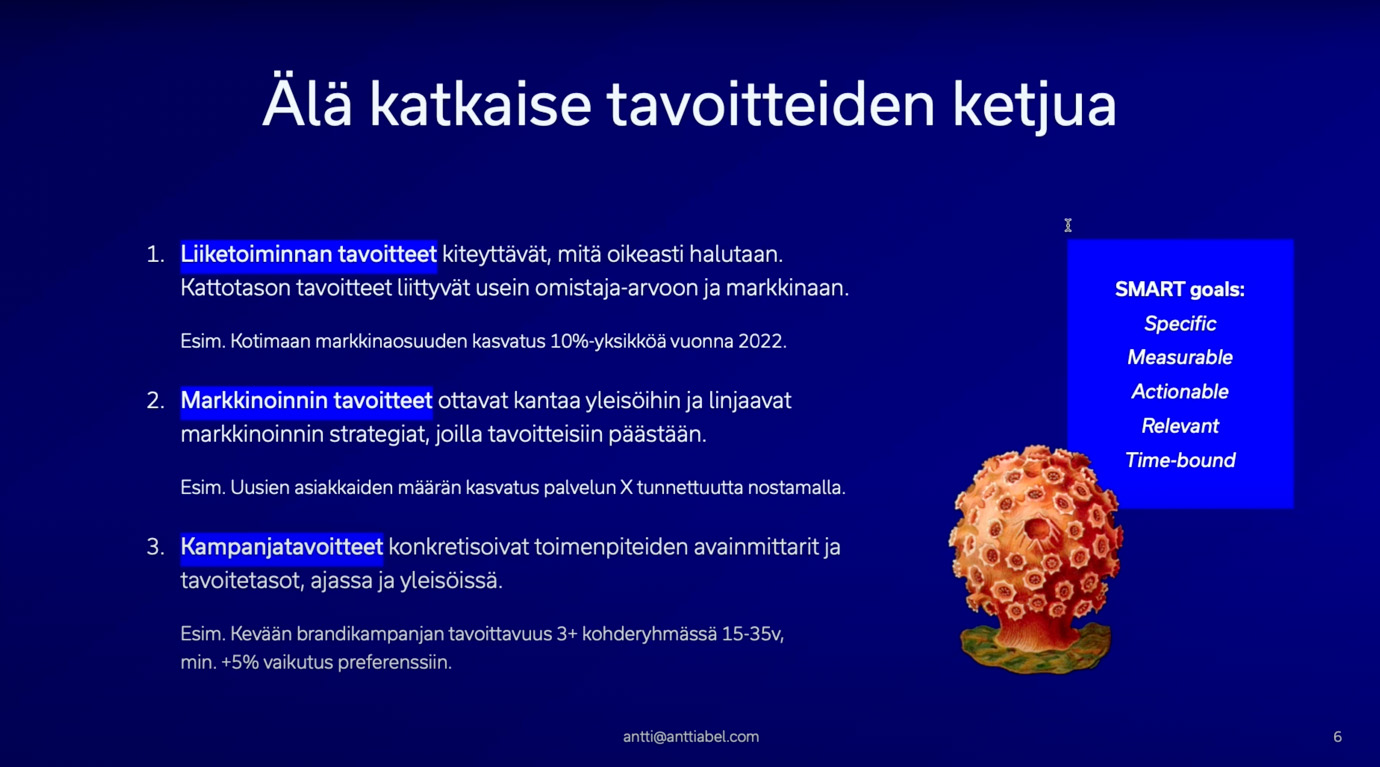 Älä katkaise tavoitteiden ketjua

1. Liiketoiminnan tavoitteet kiteyttävät, mitä oikeasti halutaan. Kattotason tavoitteet liittyvät usein omistaja-arvoon ja markkinaan.

Esim. Kotimaan markkinaosuuden kasvatus 10%-yksikköä vuonna 2022.

2. Markkinoinnin tavoitteet ottavat kantaa yleisöihin ja linjaavat markkinoinnin strategiat, joilla tavoitteisiin päästään.

Esim. Uusien asiakkaiden määrän kasvatus palvelun X tunnettuutta nostamalla.

3. Kampanjatavoitteet konkretisoivat toimenpiteiden avainmittarit ja tavoitetasot, ajassa ja yleisöissä.

Esim. Kevään brandikampanjan tavoittavuus 3+ kohderyhmässä 15-35v, min. +5% vaikutus preferenssiin.

SMART goals:
Specific
Measurable
Actionable
Relevant
Time-bound

antti@anttiabel.com

6